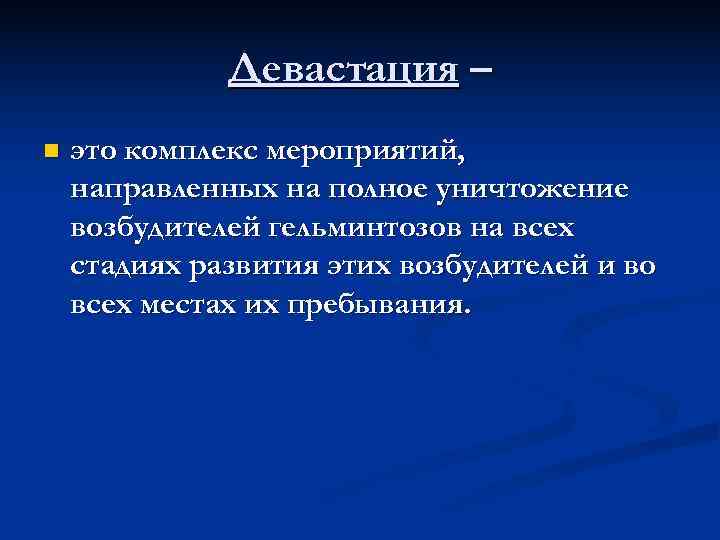 Девастация –

это комплекс мероприятий, направленных на полное уничтожение возбудителей гельминтозов на всех стадиях развития этих возбудителей и во всех местах их пребывания.